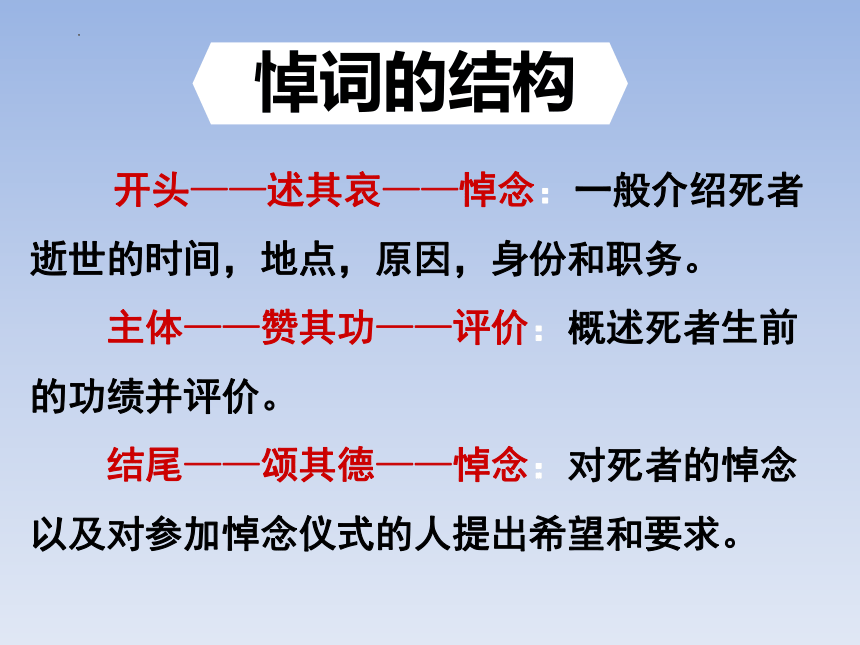 悼词的结构

开头——述其哀——悼念：一般介绍死者逝世的时间，地点，原因，身份和职务。

主体——赞其功——评价：概述死者生前的功绩并评价。

结尾——颂其德——悼念：对死者的悼念以及对参加悼念仪式的人提出希望和要求。